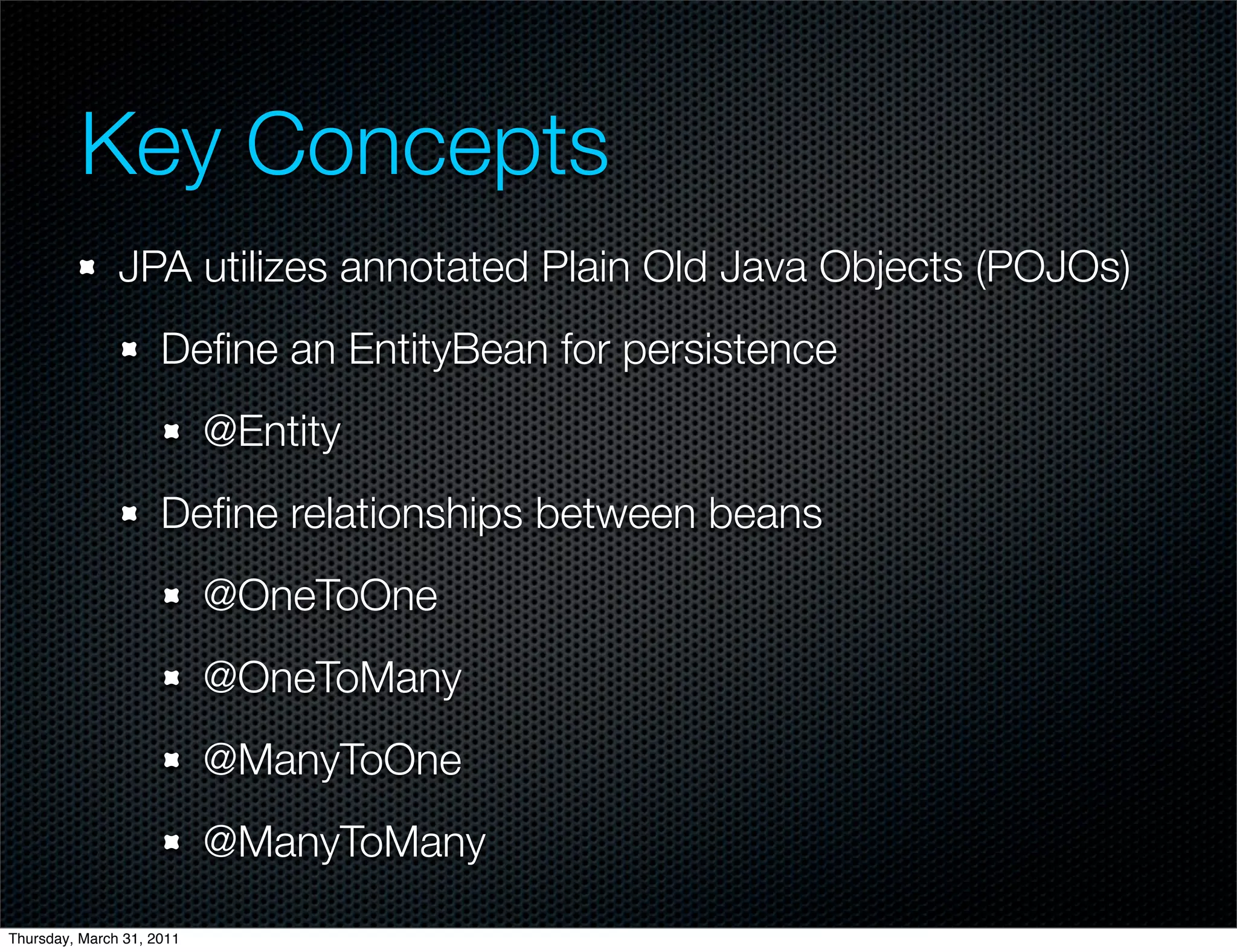 Key Concepts

JPA utilizes annotated Plain Old Java Objects (POJOs)

Define an EntityBean for persistence

@Entity

Define relationships between beans

@OneToOne

@OneToMany

@ManyToOne

@ManyToMany

Thursday, March 31, 2011